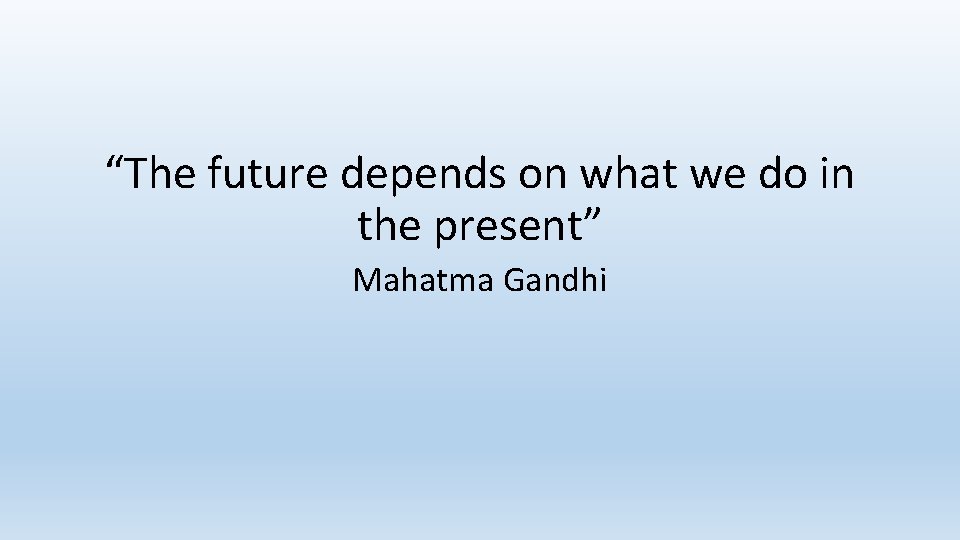 “The future depends on what we do in the present”

Mahatma Gandhi